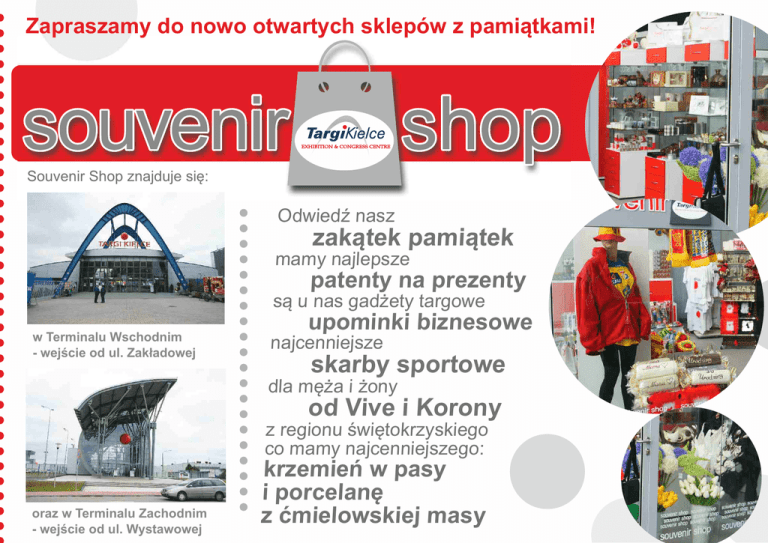 Zapraszamy do nowo otwartych sklepów z pamiątkami!

souvenir shop

TargiKielce
EXHIBITION & CONGRESS CENTRE

Souvenir Shop znajduje się:

TARGI KIELCE

w Terminalu Wschodnim
- wejście od ul. Zakładowej

oraz w Terminalu Zachodnim
- wejście od ul. Wystawowej

Odwiedź nasz
zakątek pamiątek
mamy najlepsze
patenty na prezenty
są u nas gadżety targowe
upominki biznesowe
najcenniejsze
skarby sportowe
dla męża i żony
od Vive i Korony
z regionu świętokrzyskiego
co mamy najcenniejszego:
krzemień w pasy
i porcelanę
z ćmielowskiej masy

souvenir shop